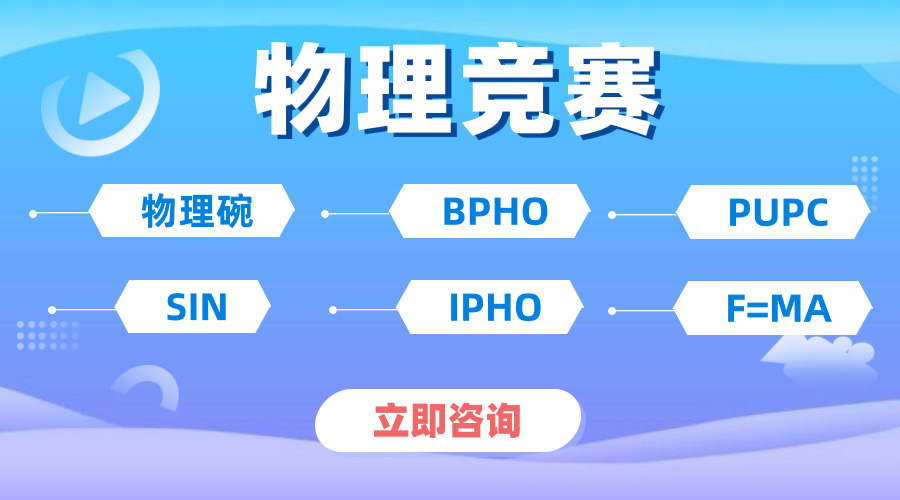 物理竞赛

物理碗

BPHO

PUPC

SIN

IPHO

F=MA

立即咨询